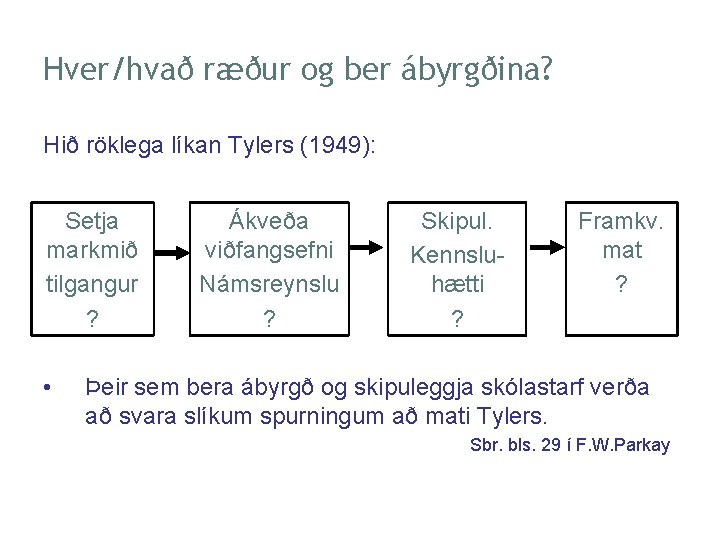 Hver/hvað ræður og ber ábyrgðina?

Hið röklega líkan Tylers (1949):

Setja markmið tilgangur ?

Ákveða viðfangsefni Námsreynslu ?

Skipul. Kennsluhætti ?

Framkv. mat ?

• Þeir sem bera ábyrgð og skipuleggja skólastarf verða að svara slíkum spurningum að mati Tylers.

Sbr. bls. 29 í F.W.Parkay